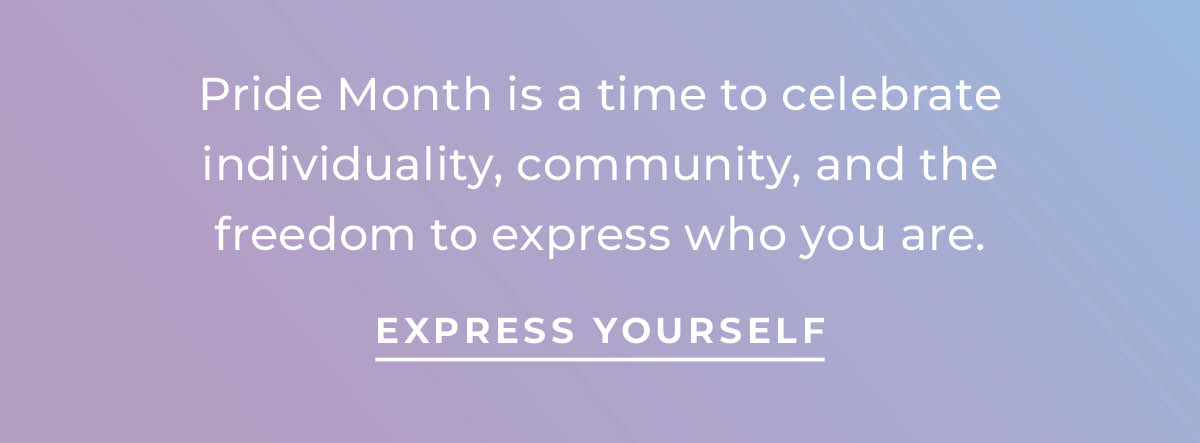 Pride Month is a time to celebrate individuality, community, and the freedom to express who you are.

EXPRESS YOURSELF